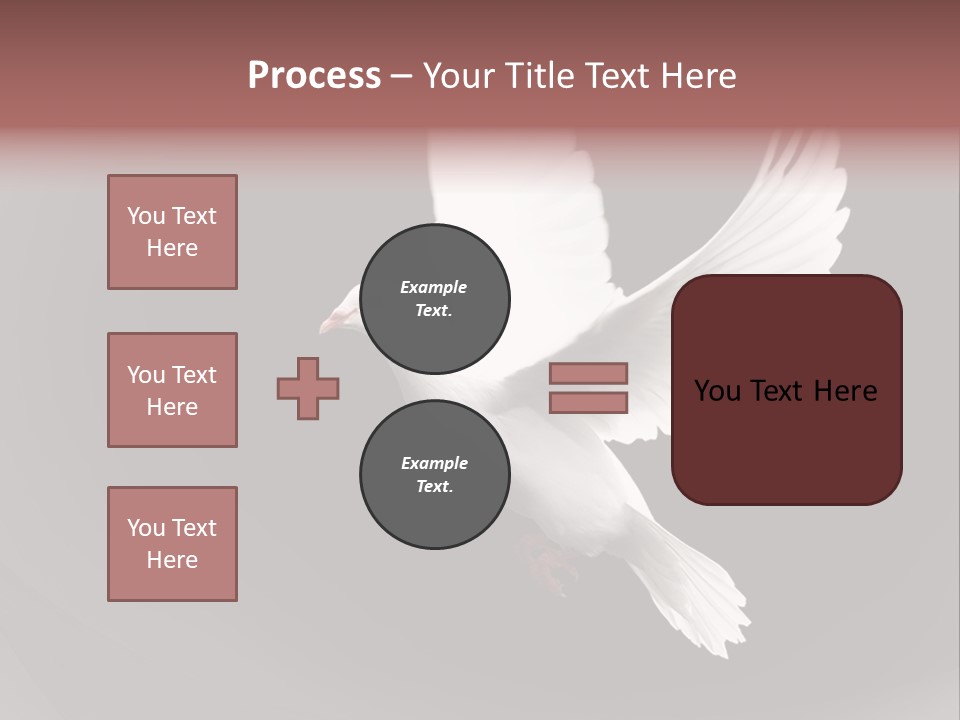 Process – Your Title Text Here

You Text Here

You Text Here

You Text Here

Example Text.

Example Text.

You Text Here